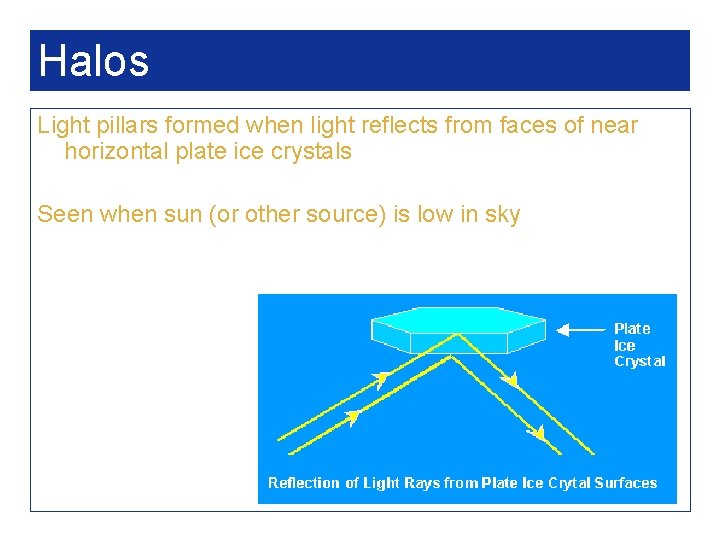 Halos

Light pillars formed when light reflects from faces of near horizontal plate ice crystals

Seen when sun (or other source) is low in sky

Plate Ice Crystal

Reflection of Light Rays from Plate Ice Crytal Surfaces